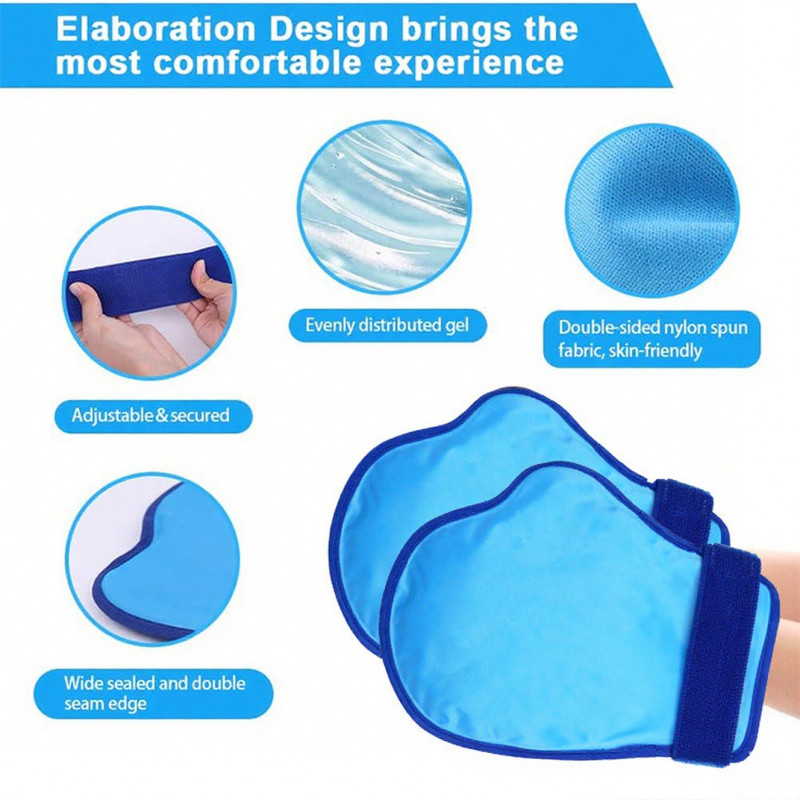 Elaboration Design brings the most comfortable experience

Evenly distributed gel

Double-sided nylon spun fabric, skin-friendly

Adjustable&secured

Wide sealed and double seam edge